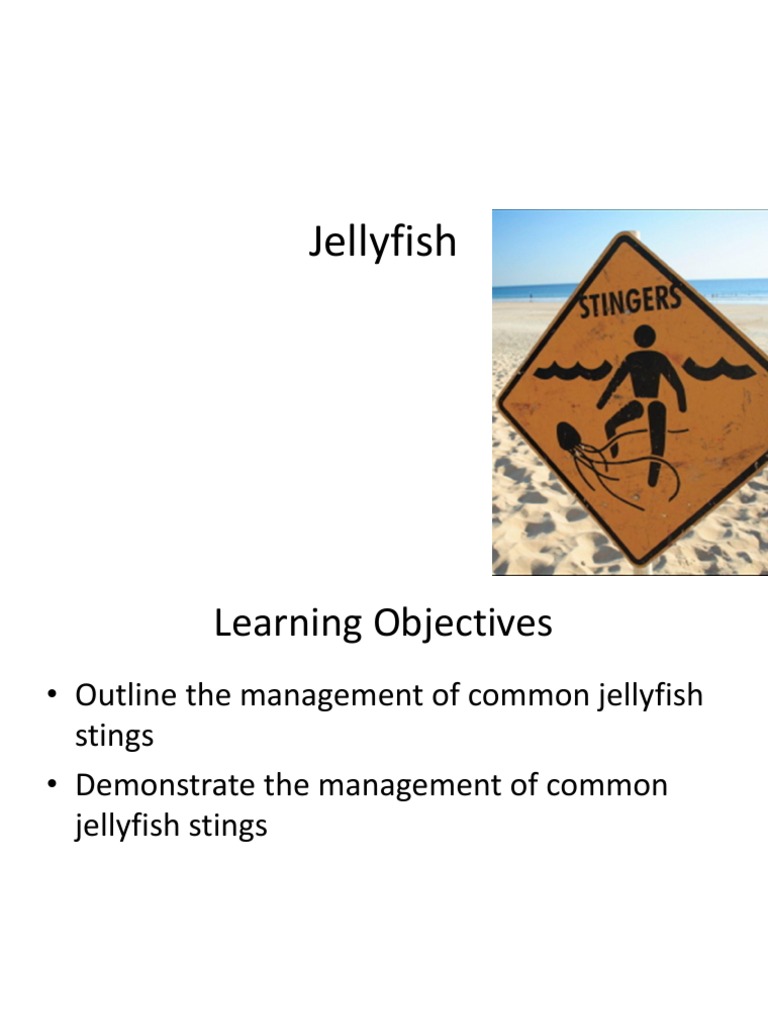 Jellyfish

STINGERS

Learning Objectives

• Outline the management of common jellyfish stings
• Demonstrate the management of common jellyfish stings